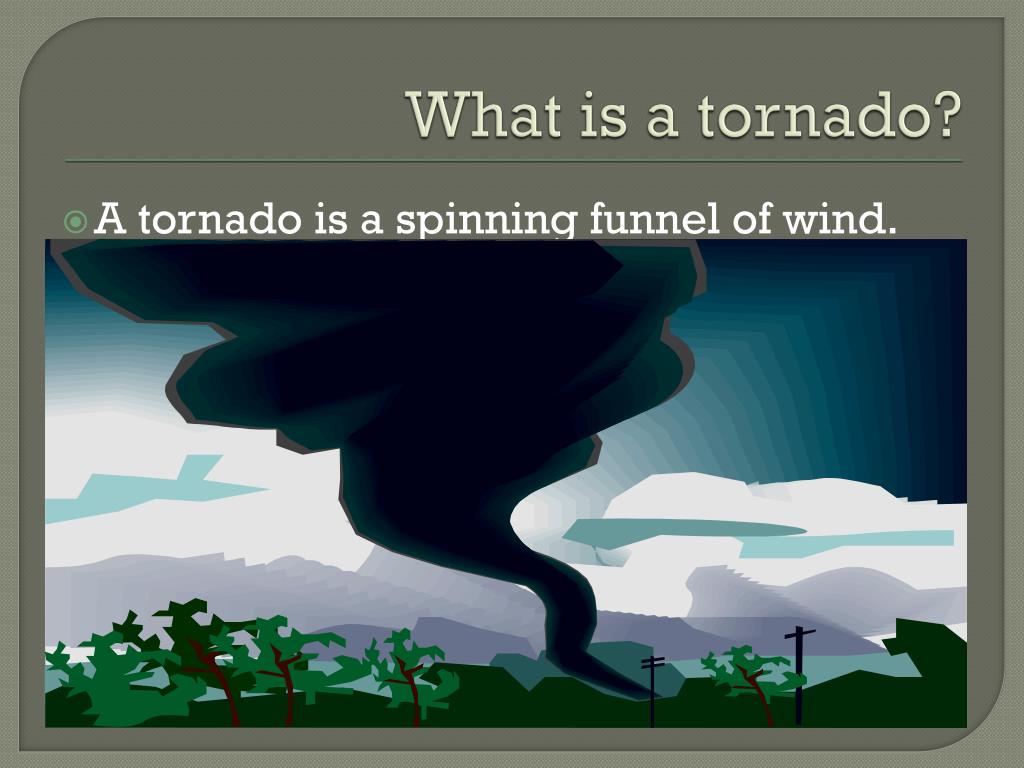 What is a tornado?

A tornado is a spinning funnel of wind.